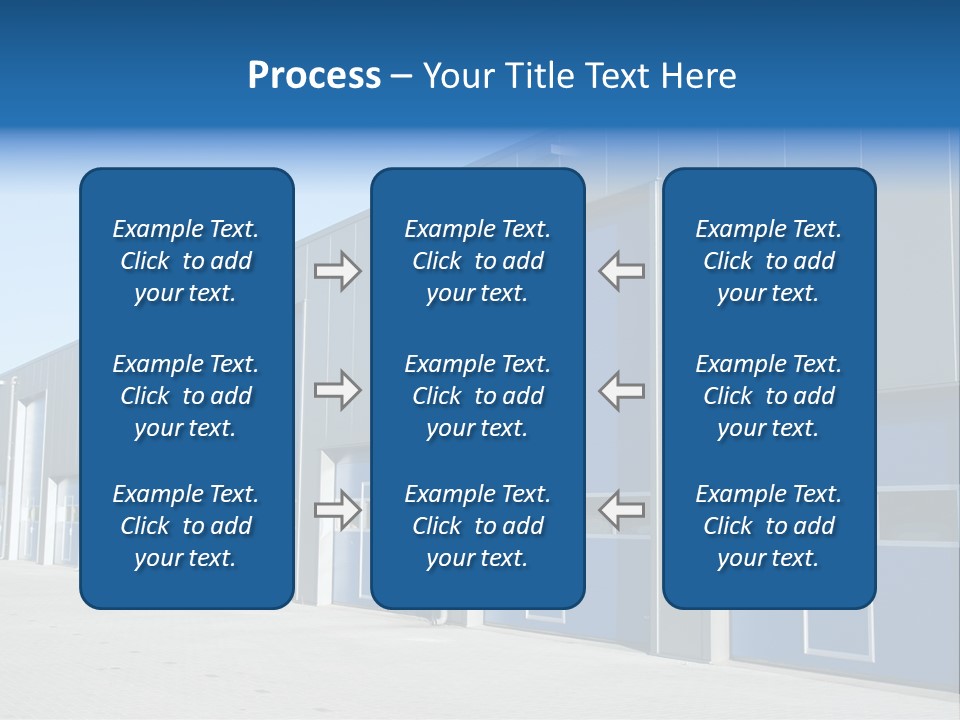 Process – Your Title Text Here

Example Text. Click to add your text.

Example Text. Click to add your text.

Example Text. Click to add your text.

Example Text. Click to add your text.

Example Text. Click to add your text.

Example Text. Click to add your text.

Example Text. Click to add your text.

Example Text. Click to add your text.

Example Text. Click to add your text.